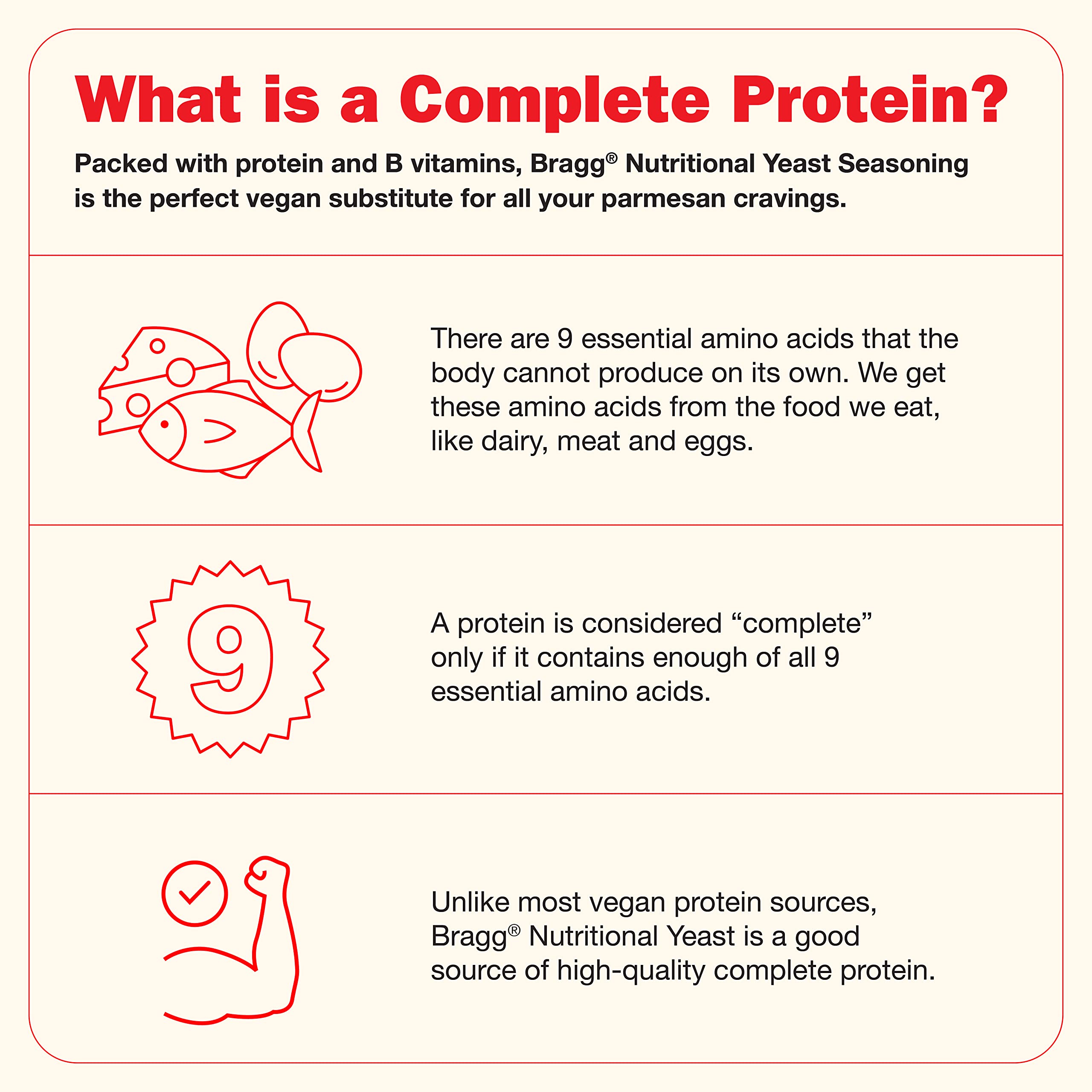 What is a Complete Protein?

Packed with protein and B vitamins, Bragg® Nutritional Yeast Seasoning is the perfect vegan substitute for all your parmesan cravings.

There are 9 essential amino acids that the body cannot produce on its own. We get these amino acids from the food we eat, like dairy, meat and eggs.

9

A protein is considered “complete” only if it contains enough of all 9 essential amino acids.

Unlike most vegan protein sources, Bragg® Nutritional Yeast is a good source of high-quality complete protein.